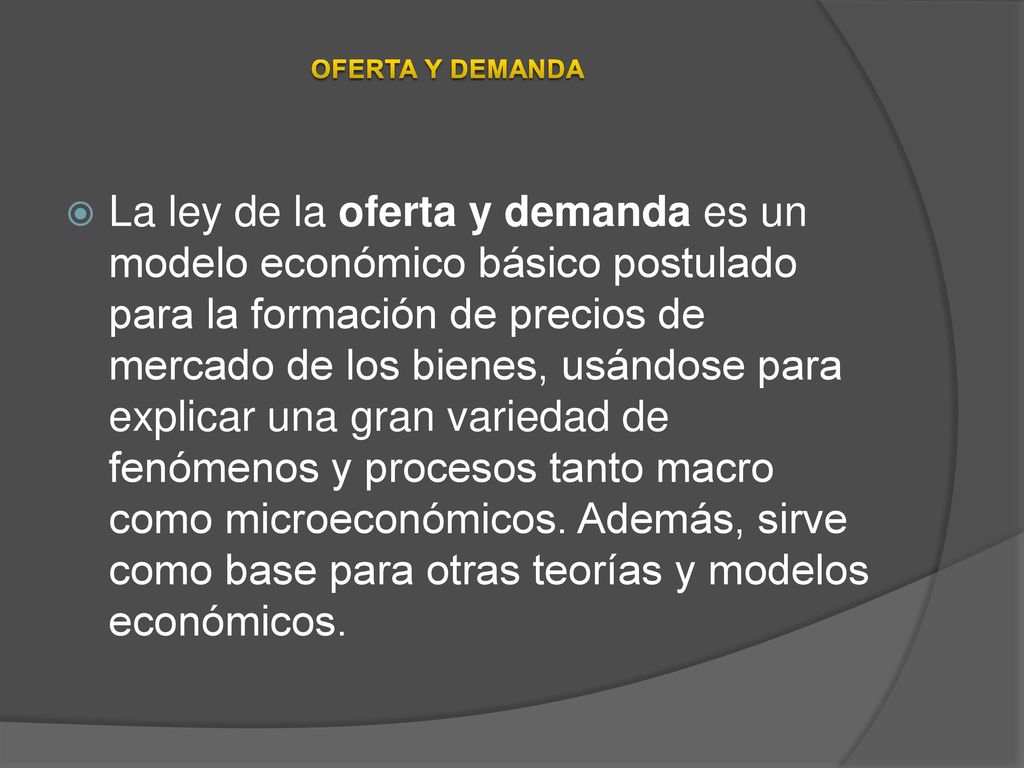 OFERTA Y DEMANDA

La ley de la oferta y demanda es un modelo económico básico postulado para la formación de precios de mercado de los bienes, usándose para explicar una gran variedad de fenómenos y procesos tanto macro como microeconómicos. Además, sirve como base para otras teorías y modelos económicos.